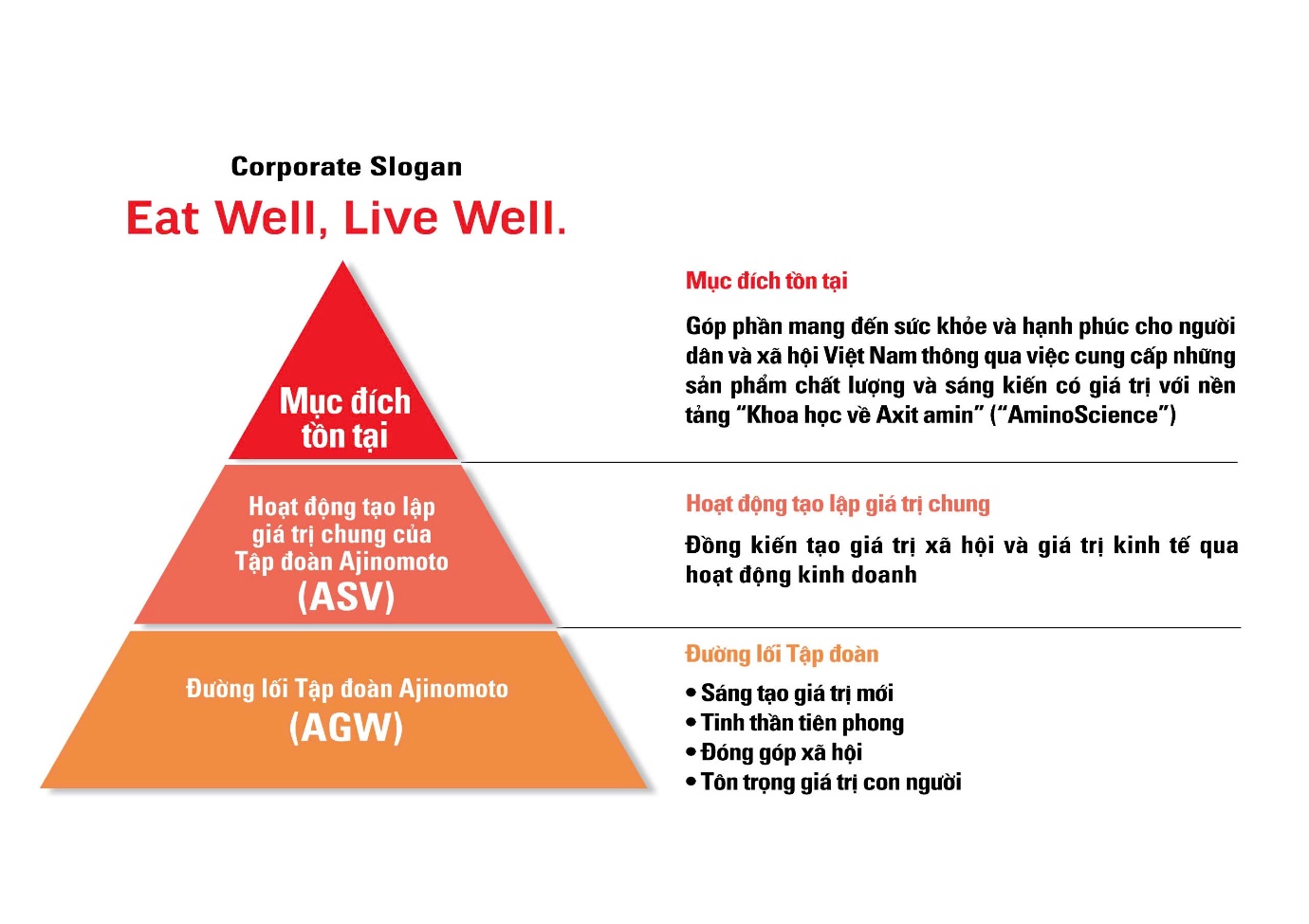 Corporate Slogan

Eat Well, Live Well.

Mục đích tồn tại

Hoạt động tạo lập giá trị chung của Tập đoàn Ajinomoto (ASV)

Đường lối Tập đoàn Ajinomoto (AGW)

Mục đích tồn tại

Góp phần mang đến sức khỏe và hạnh phúc cho người dân và xã hội Việt Nam thông qua việc cung cấp những sản phẩm chất lượng và sáng kiến có giá trị với nền tảng "Khoa học về Axit amin" ("AminoScience")

Hoạt động tạo lập giá trị chung

Đồng kiến tạo giá trị xã hội và giá trị kinh tế qua hoạt động kinh doanh

Đường lối Tập đoàn

• Sáng tạo giá trị mới
• Tinh thần tiên phong
• Đóng góp xã hội
• Tôn trọng giá trị con người